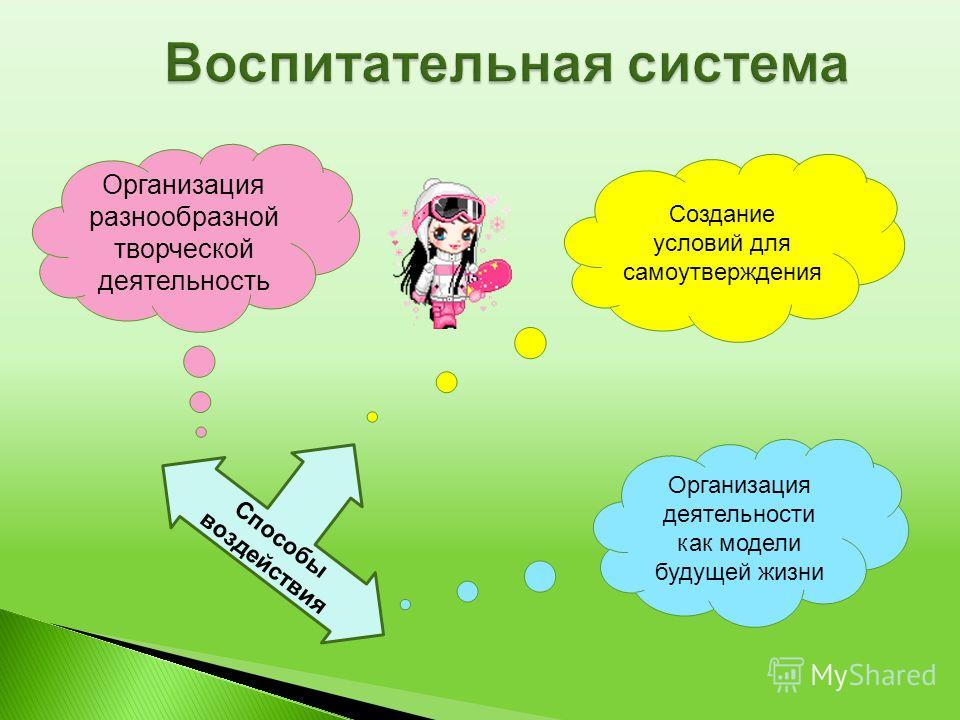 Воспитательная система

Организация разнообразной творческой деятельность

Создание условий для самоутверждения

Способы воздействия

Организация деятельности как модели будущей жизни

MyShared